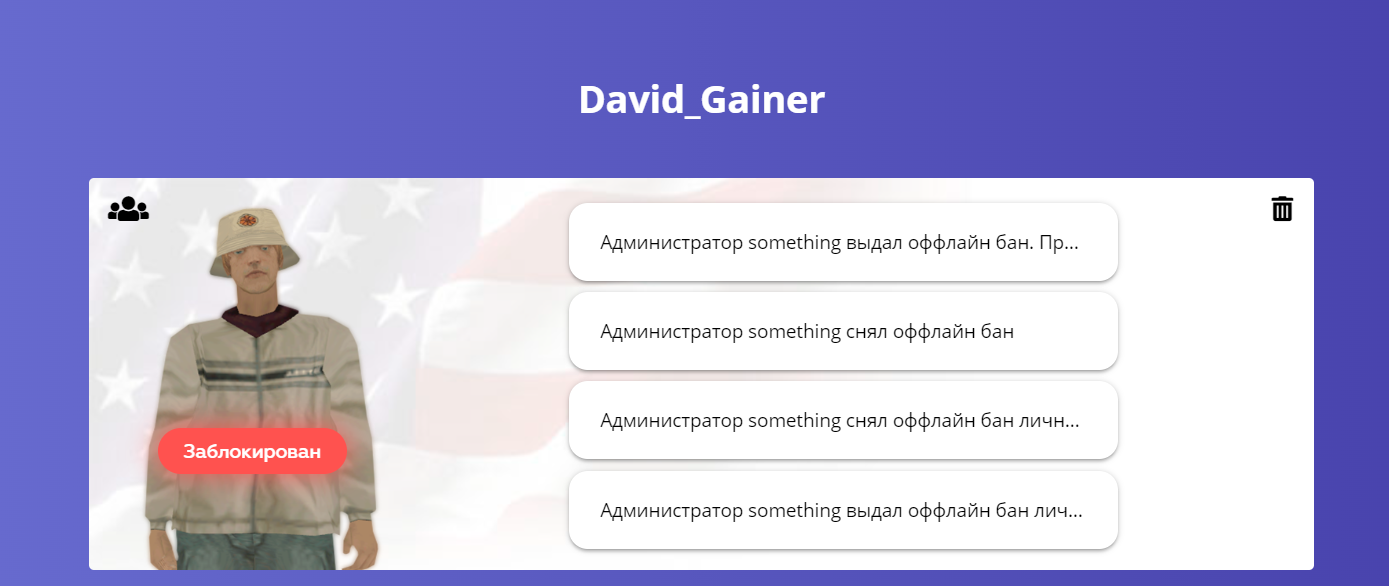 David_Gainer

Заблокирован

Администратор something выдал оффлайн бан. Пр...

Администратор something снял оффлайн бан

Администратор something снял оффлайн бан личн...

Администратор something выдал оффлайн бан лич...